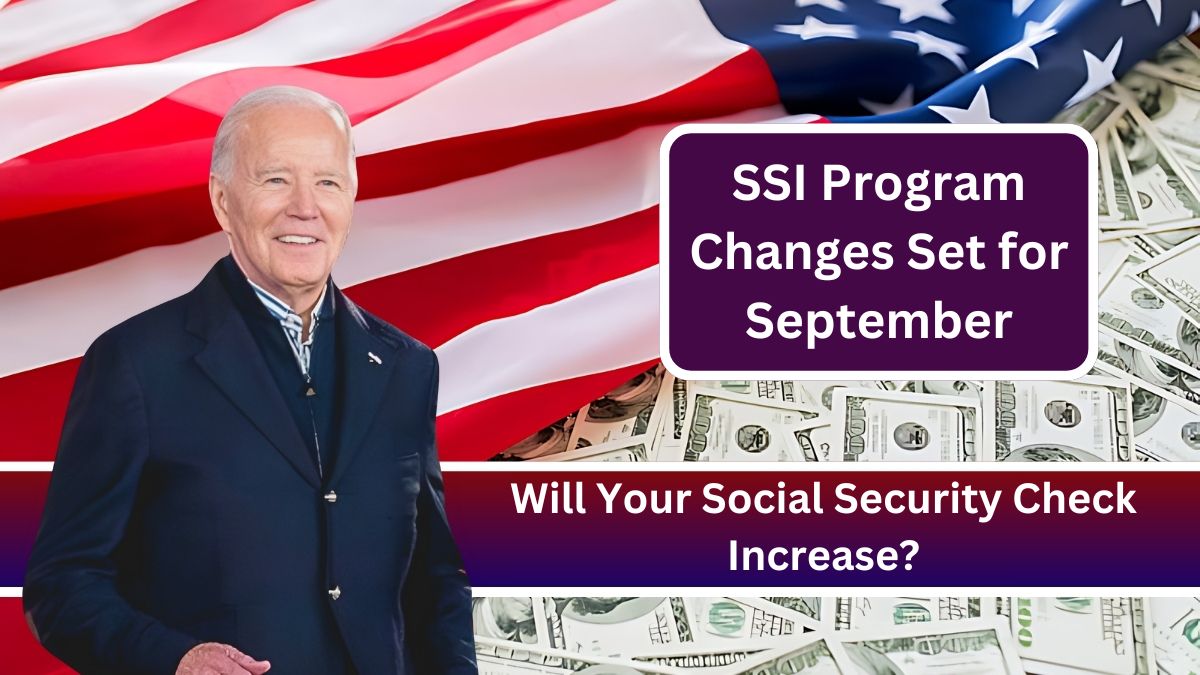 SSI Program Changes Set for September

Will Your Social Security Check Increase?